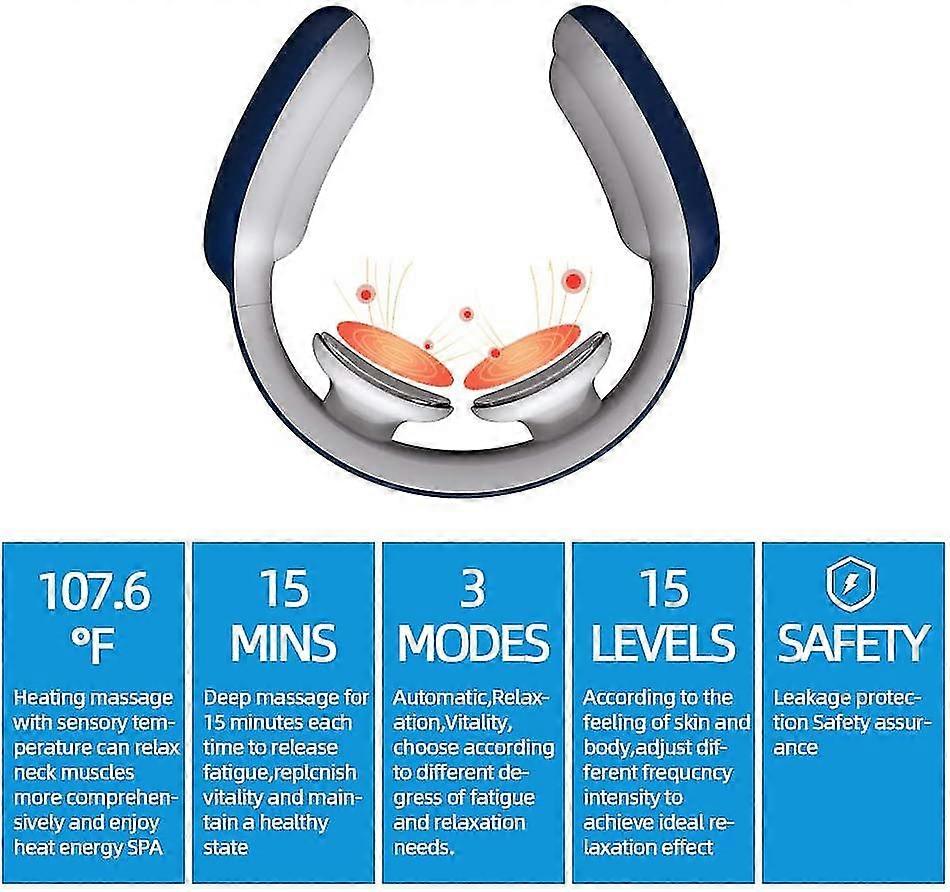 107.6 °F

Heating massage with sensory temperature can relax neck muscles more comprehensively and enjoy heat energy SPA

15 MINS

Deep massage for 15 minutes each time to release fatigue,replcnish vitality and maintain a healthy state

3 MODES

Automatic,Relaxation,Vitality, choose according to different degress of fatigue and relaxation needs.

15 LEVELS

According to the feeling of skin and body,adjust different frequcncy intensity to achieve ideal relaxation effect

SAFETY

Leakage protection Safety assurance